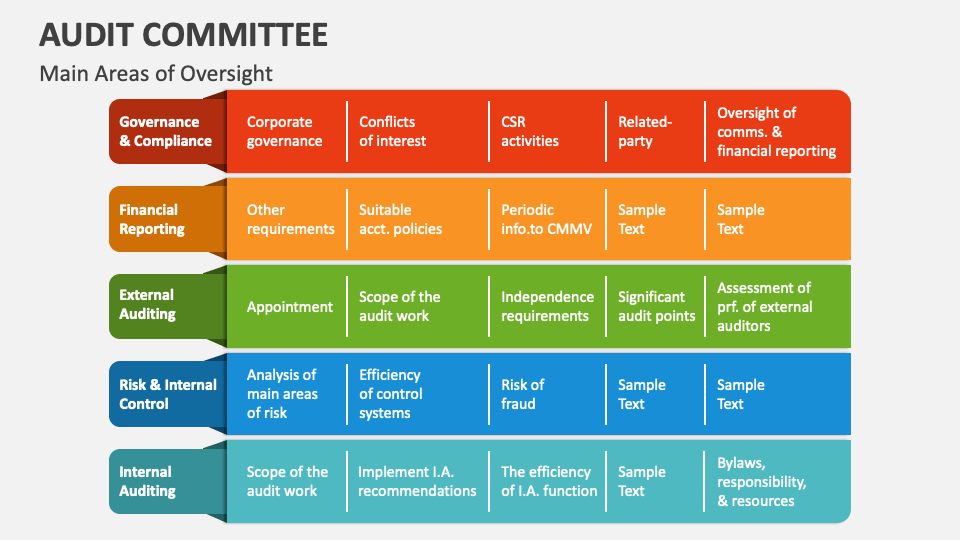 AUDIT COMMITTEE

Main Areas of Oversight

| Governance & Compliance | Corporate governance | Conflicts of interest | CSR activities | Related-party | Oversight of comms. & financial reporting |
|---|---|---|---|---|---|
| Financial Reporting | Other requirements | Suitable acct. policies | Periodic info.to CMMV | Sample Text | Sample Text |
| External Auditing | Appointment | Scope of the audit work | Independence requirements | Significant audit points | Assessment of prf. of external auditors |
| Risk & Internal Control | Analysis of main areas of risk | Efficiency of control systems | Risk of fraud | Sample Text | Sample Text |
| Internal Auditing | Scope of the audit work | Implement I.A. recommendations | The efficiency of I.A. function | Sample Text | Bylaws, responsibility, & resources |